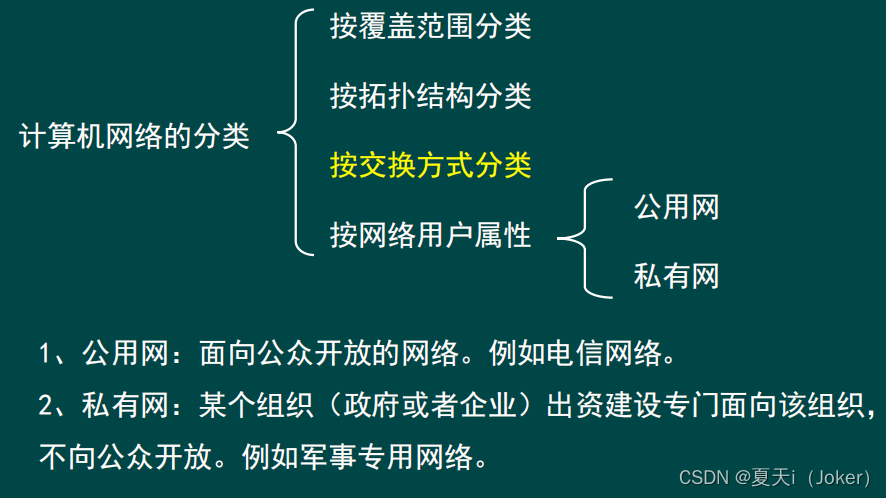 计算机网络的分类

按覆盖范围分类

按拓扑结构分类

按交换方式分类

按网络用户属性

公用网

私有网

1、公用网：面向公众开放的网络。例如电信网络。

2、私有网：某个组织（政府或者企业）出资建设专门面向该组织，不向公众开放。例如军事专用网络。

CSDN @夏天i（Joker）